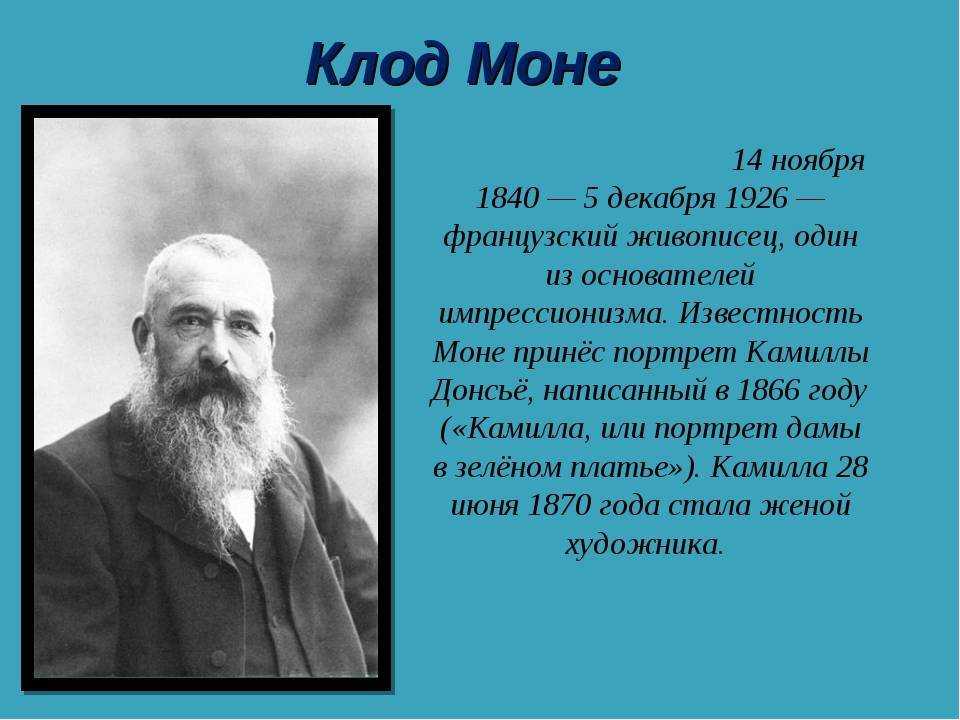 Клод Моне

14 ноября 1840 — 5 декабря 1926 — французский живописец, один из основателей импрессионизма. Известность Моне принёс портрет Камиллы Донсьё, написанный в 1866 году («Камилла, или портрет дамы в зелёном платье»). Камилла 28 июня 1870 года стала женой художника.